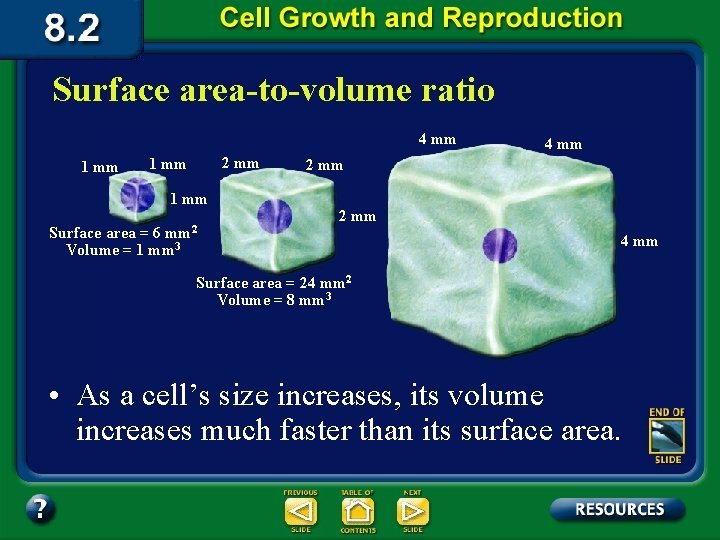 8.2

Cell Growth and Reproduction

Surface area-to-volume ratio

1 mm 1 mm 1 mm

Surface area = 6 $mm^2$
Volume = 1 $mm^3$

2 mm 2 mm 2 mm

Surface area = 24 $mm^2$
Volume = 8 $mm^3$

4 mm 4 mm 4 mm

• As a cell's size increases, its volume increases much faster than its surface area.

END OF SLIDE

?

PREVIOUS SLIDE

TABLE OF CONTENTS

NEXT SLIDE

RESOURCES